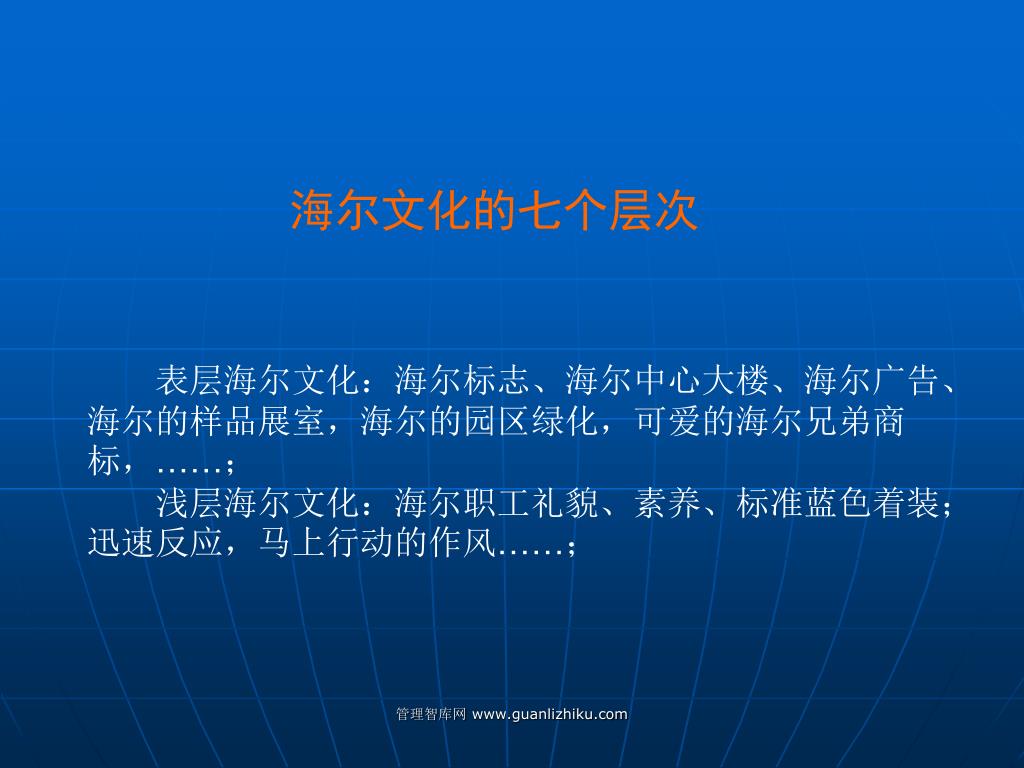 海尔文化的七个层次

表层海尔文化：海尔标志、海尔中心大楼、海尔广告、海尔的样品展室，海尔的园区绿化，可爱的海尔兄弟商标，……；

浅层海尔文化：海尔职工礼貌、素养、标准蓝色着装；迅速反应，马上行动的作风……；

管理智库网 www.guanlizhiku.com